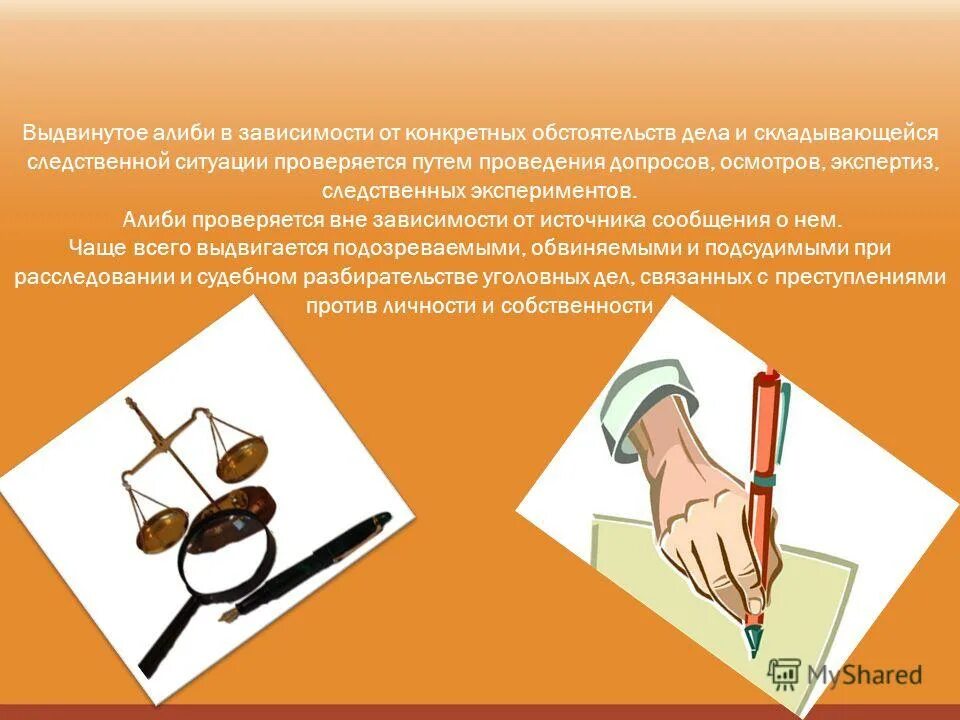 Выдвинутое алиби в зависимости от конкретных обстоятельств дела и складывающейся следственной ситуации проверяется путем проведения допросов, осмотров, экспертиз, следственных экспериментов.
Алиби проверяется вне зависимости от источника сообщения о нем.
Чаще всего выдвигается подозреваемыми, обвиняемыми и подсудимыми при расследовании и судебном разбирательстве уголовных дел, связанных с преступлениями против личности и собственности

MyShared